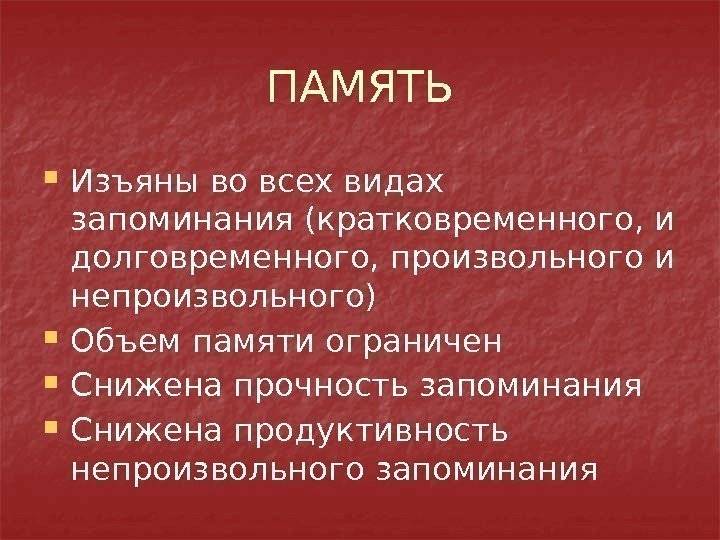 ПАМЯТЬ

- Изъяны во всех видах запоминания (кратковременного, и долговременного, произвольного и непроизвольного)
- Объем памяти ограничен
- Снижена прочность запоминания
- Снижена продуктивность непроизвольного запоминания